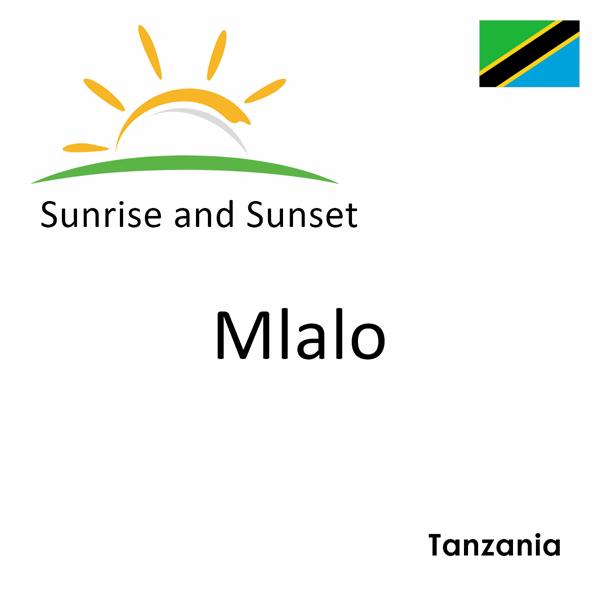 Sunrise and Sunset

Mlalo

Tanzania